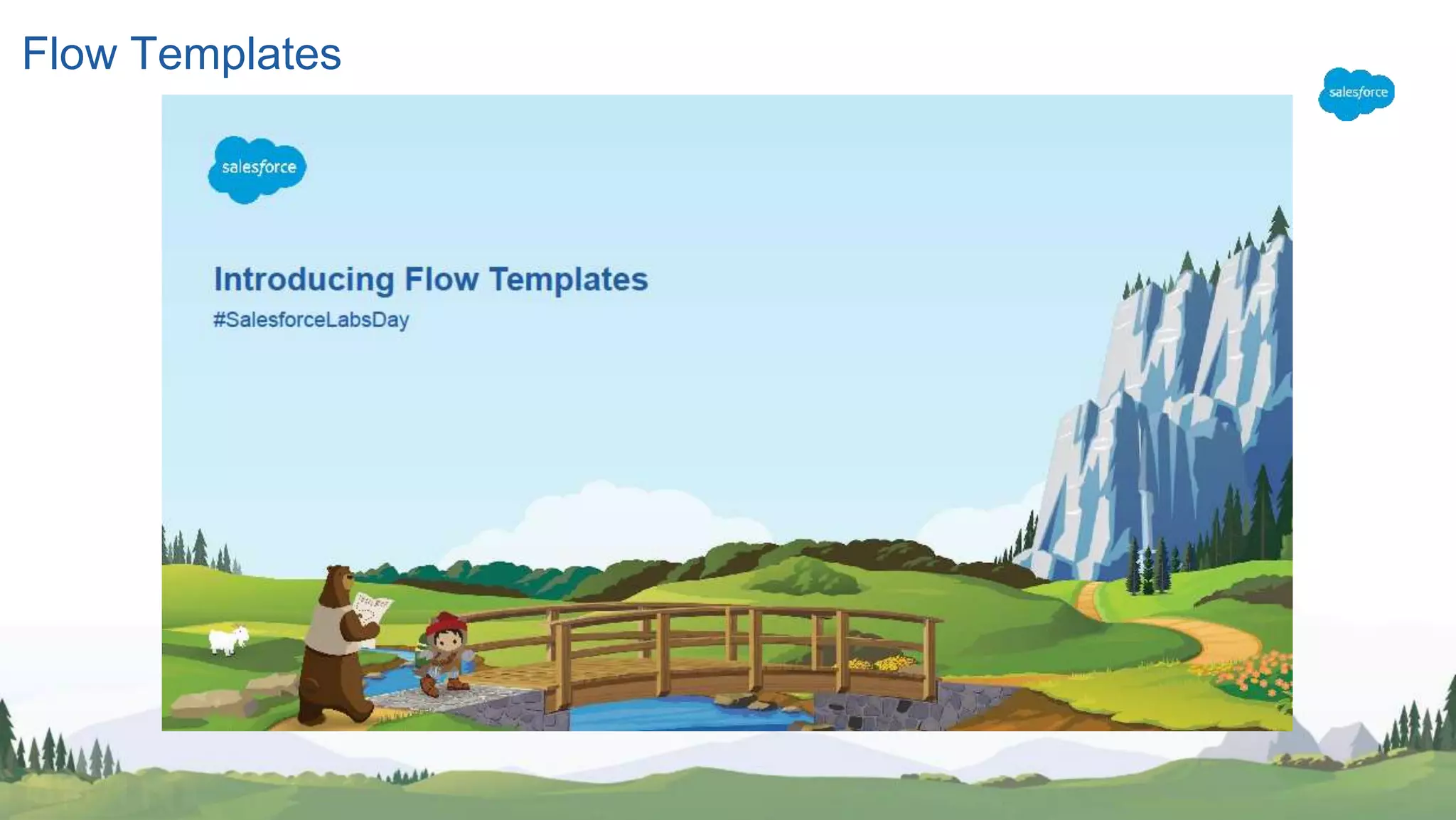 Flow Templates

salesforce

salesforce

Introducing Flow Templates

#SalesforceLabsDay